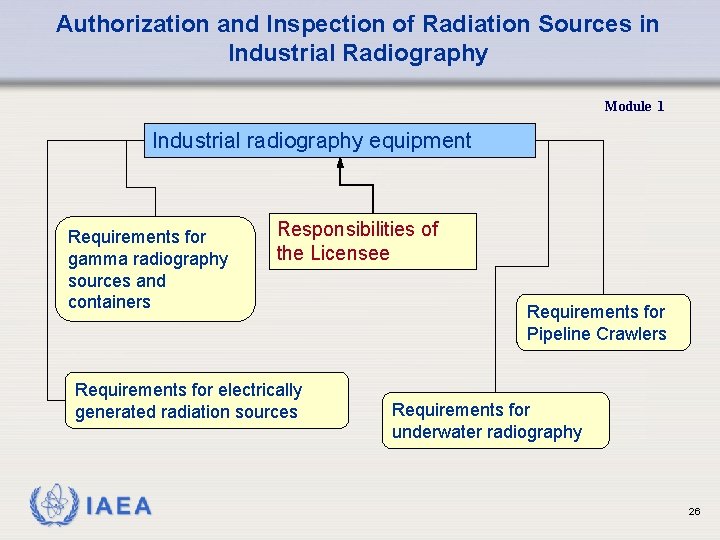 Authorization and Inspection of Radiation Sources in Industrial Radiography

Module 1

Industrial radiography equipment

Requirements for gamma radiography sources and containers

Responsibilities of the Licensee

Requirements for Pipeline Crawlers

Requirements for electrically generated radiation sources

Requirements for underwater radiography

IAEA

26